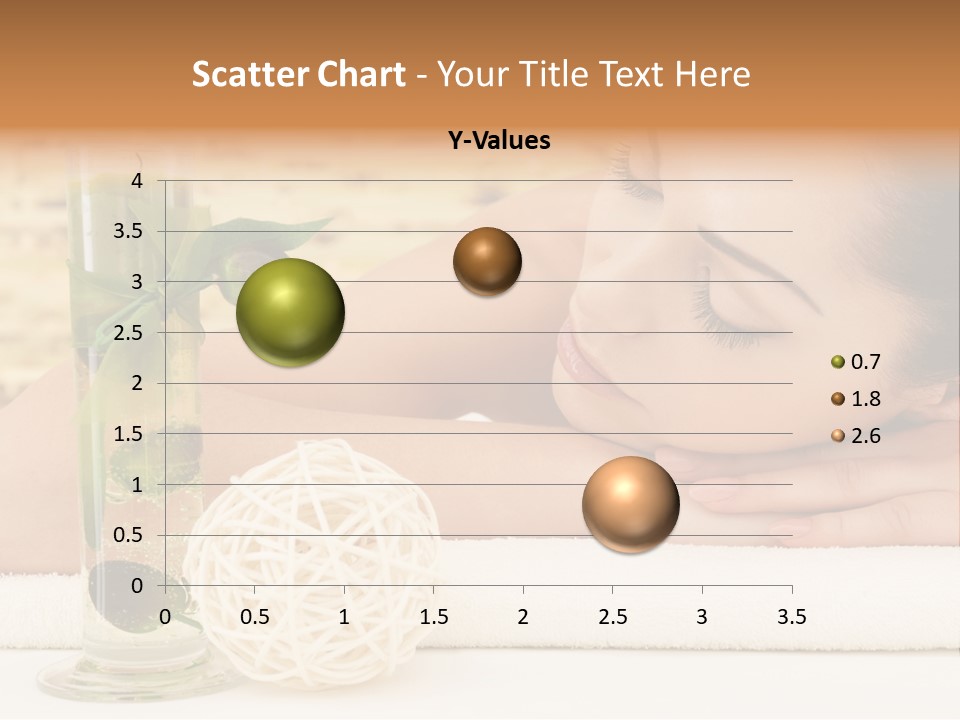 Scatter Chart - Your Title Text Here

Y-Values

4
3.5
3
2.5
2
1.5
1
0.5
0

0 0.5 1 1.5 2 2.5 3 3.5

0.7
1.8
2.6